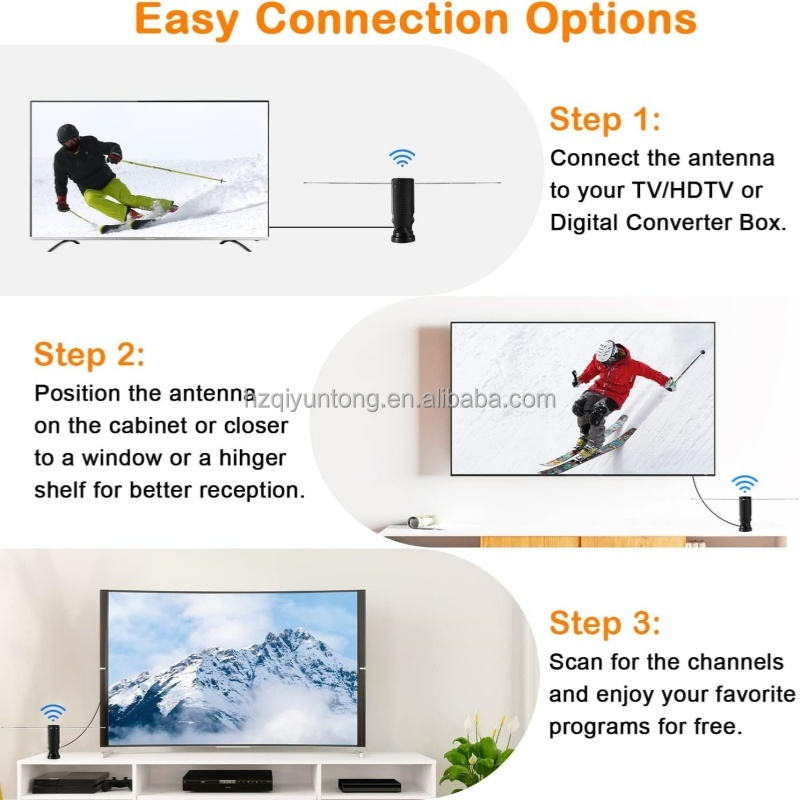 Easy Connection Options

Step 1:
Connect the antenna to your TV/HDTV or Digital Converter Box.

Step 2:
Position the antenna on the cabinet or closer to a window or a hihger shelf for better reception.

hzqiyuntong.en.alibaba.com

Step 3:
Scan for the channels and enjoy your favorite programs for free.